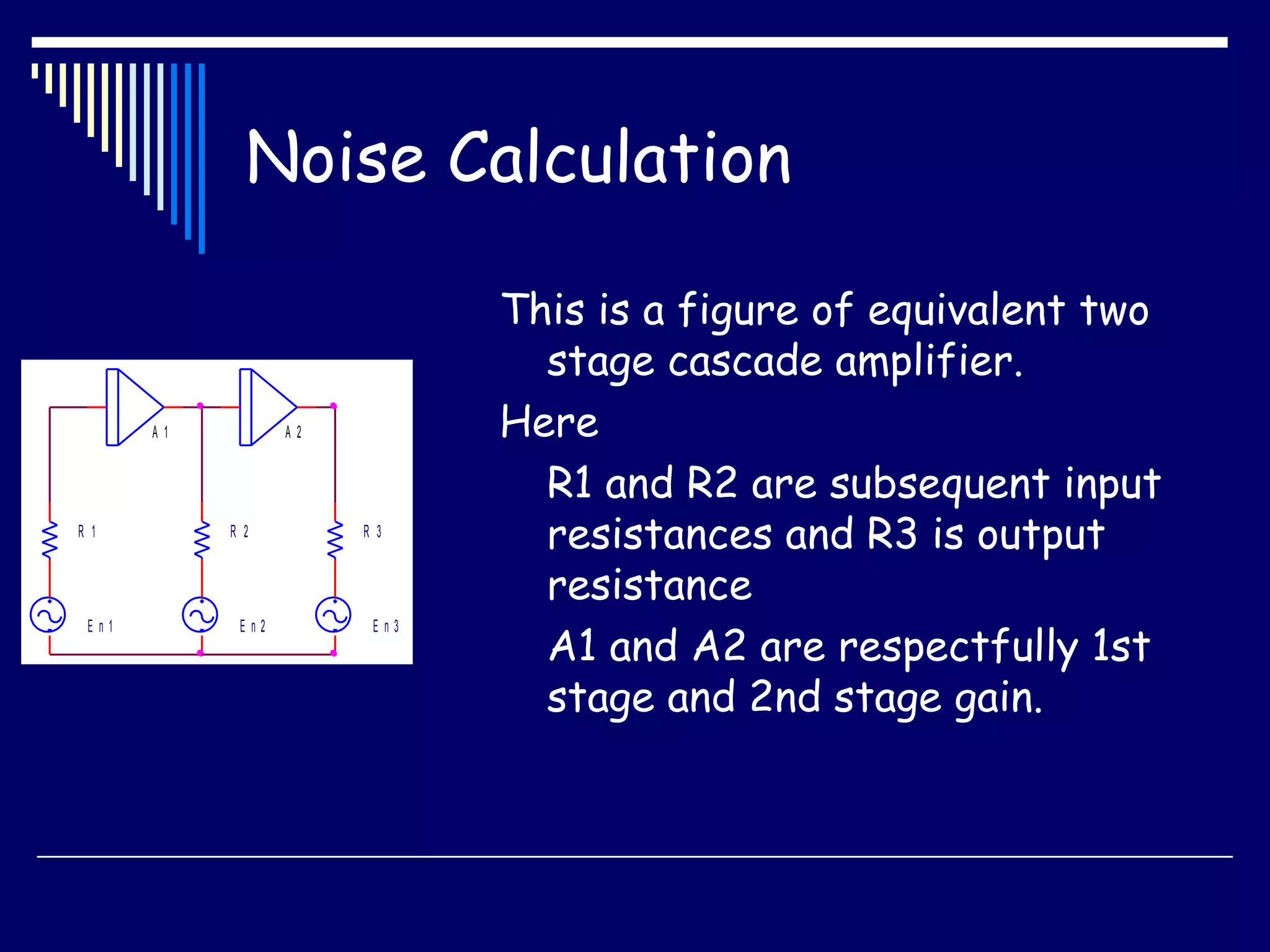 Noise Calculation

A 1
A 2
R 1
R 2
R 3
E n 1
E n 2
E n 3

This is a figure of equivalent two stage cascade amplifier.

Here

R1 and R2 are subsequent input resistances and R3 is output resistance

A1 and A2 are respectfully 1st stage and 2nd stage gain.